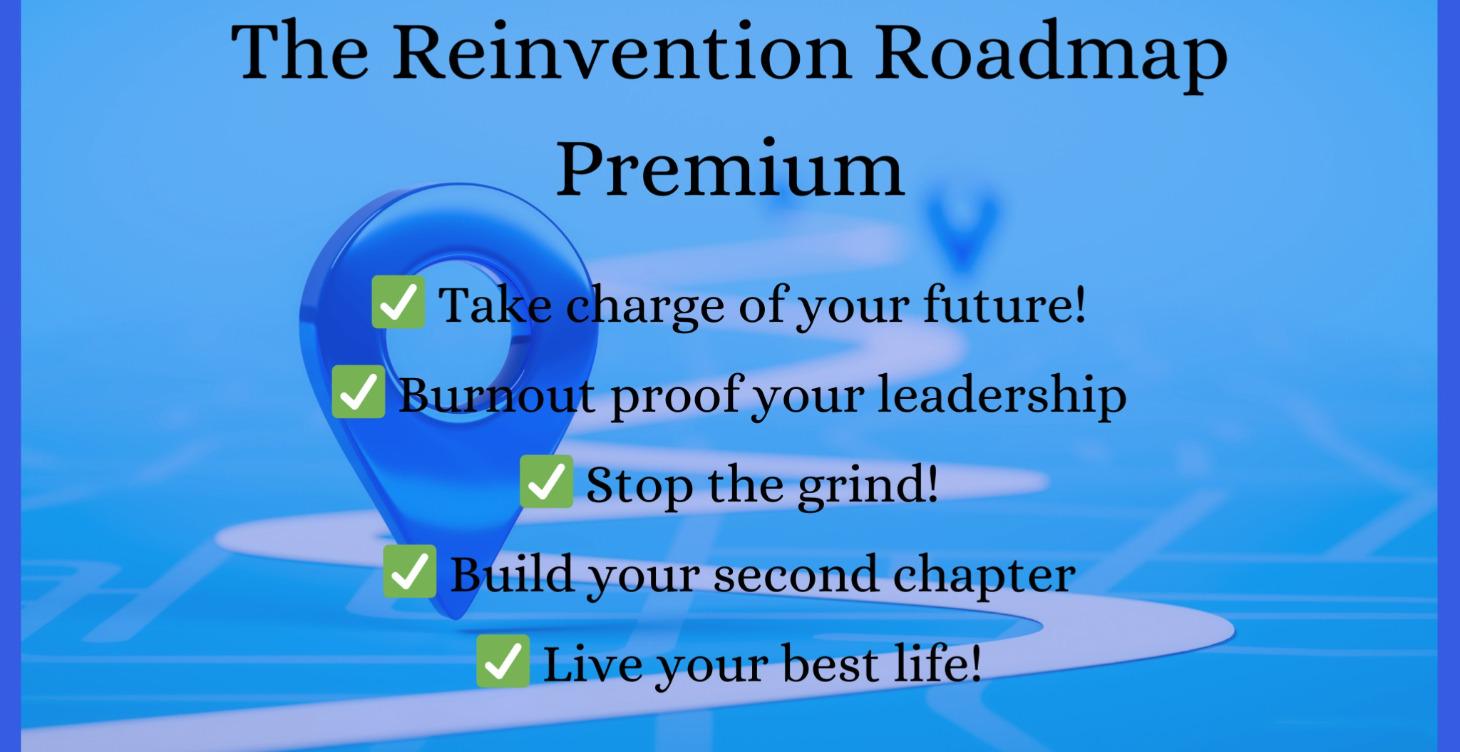 The Reinvention Roadmap Premium

✅ Take charge of your future!

✅ Burnout proof your leadership

✅ Stop the grind!

✅ Build your second chapter

✅ Live your best life!